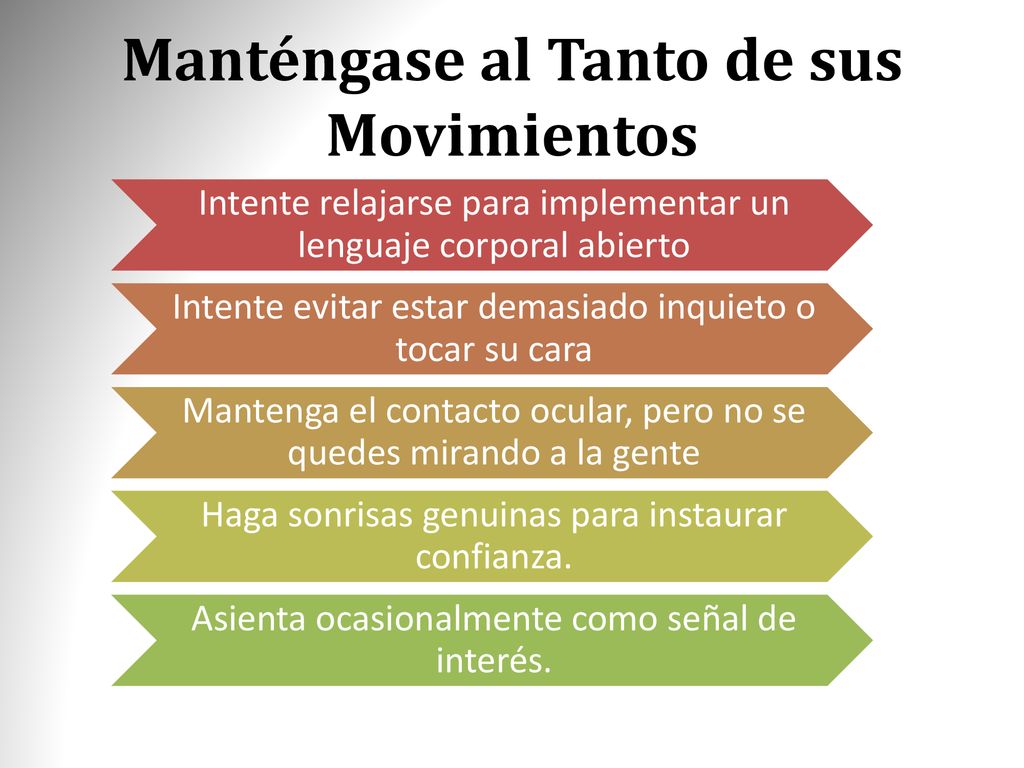 Manténgase al Tanto de sus Movimientos

Intente relajarse para implementar un lenguaje corporal abierto

Intente evitar estar demasiado inquieto o tocar su cara

Mantenga el contacto ocular, pero no se quedes mirando a la gente

Haga sonrisas genuinas para instaurar confianza.

Asienta ocasionalmente como señal de interés.